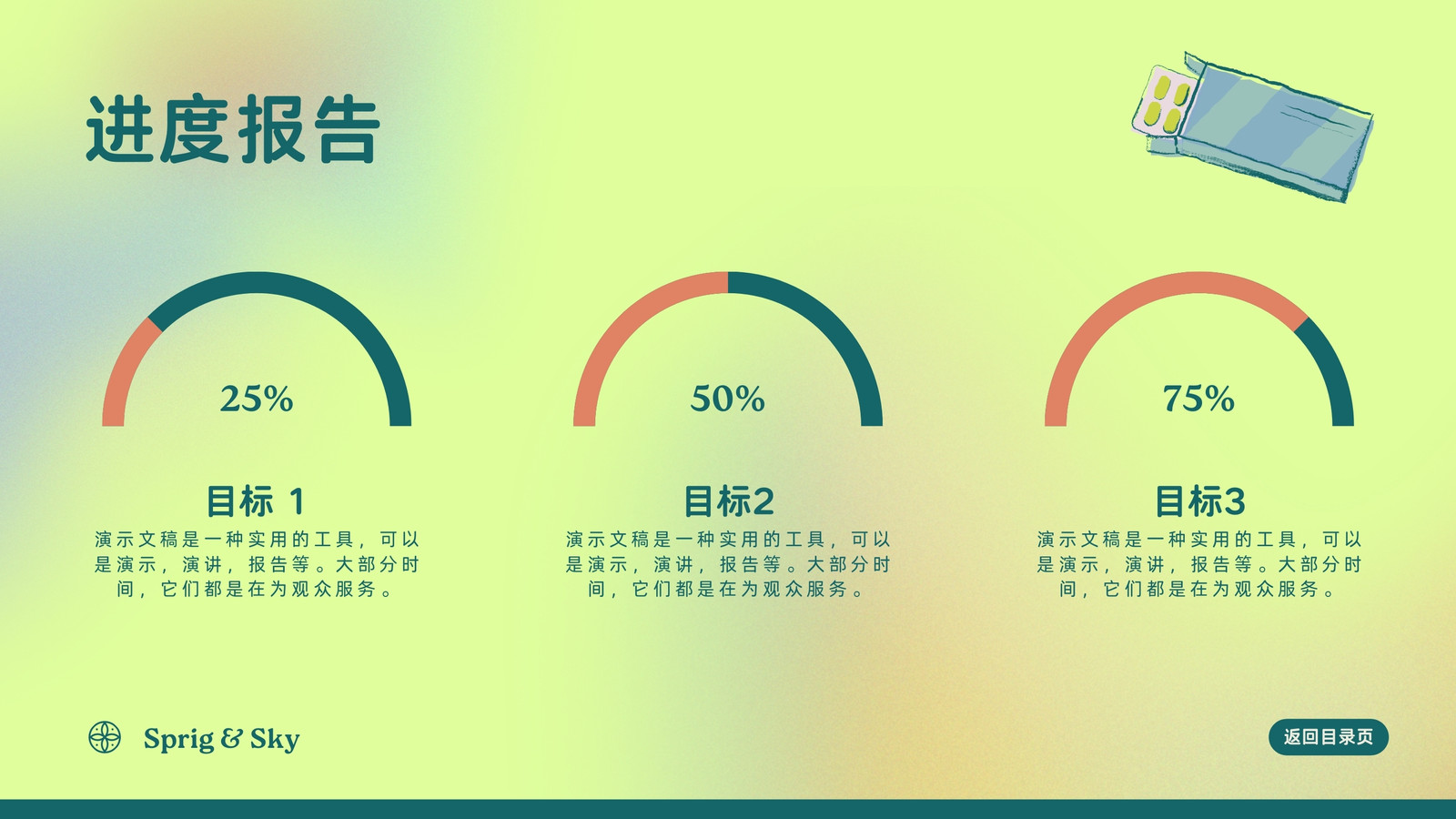 进度报告

25%

目标 1

演示文稿是一种实用的工具，可以是演示，演讲，报告等。大部分时间，它们都是在为观众服务。

50%

目标2

演示文稿是一种实用的工具，可以是演示，演讲，报告等。大部分时间，它们都是在为观众服务。

75%

目标3

演示文稿是一种实用的工具，可以是演示，演讲，报告等。大部分时间，它们都是在为观众服务。

Sprig & Sky

返回目录页